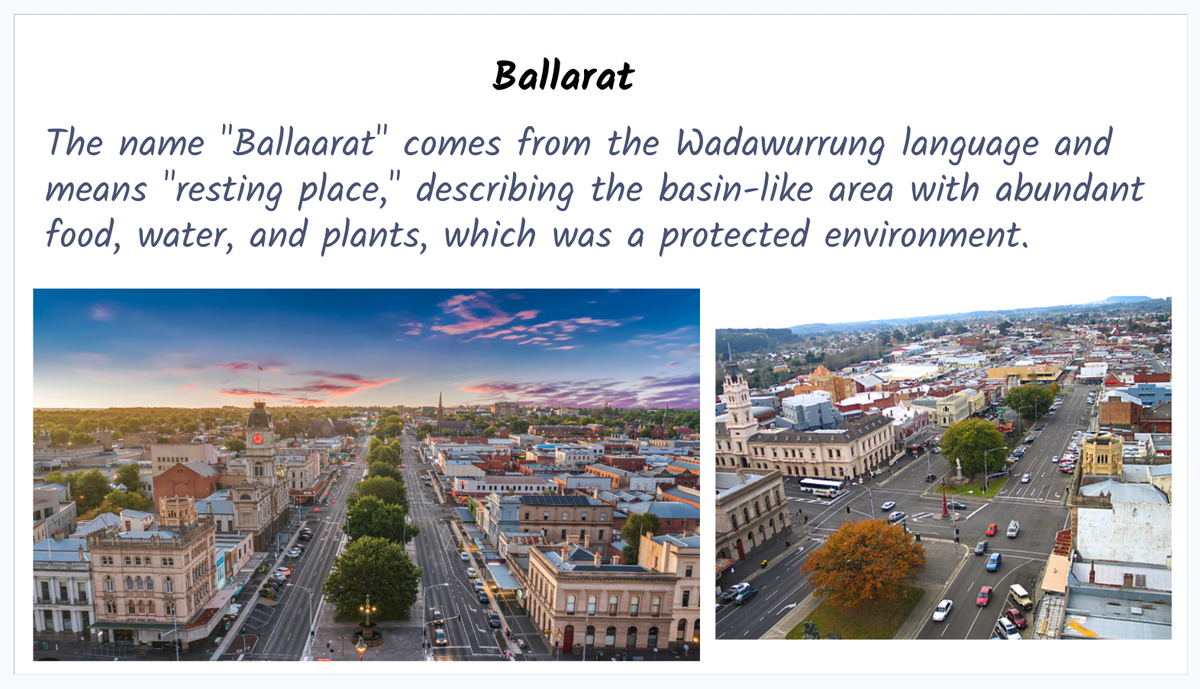 Ballarat

The name "Ballaarat" comes from the Wadawurrung language and means "resting place," describing the basin-like area with abundant food, water, and plants, which was a protected environment.